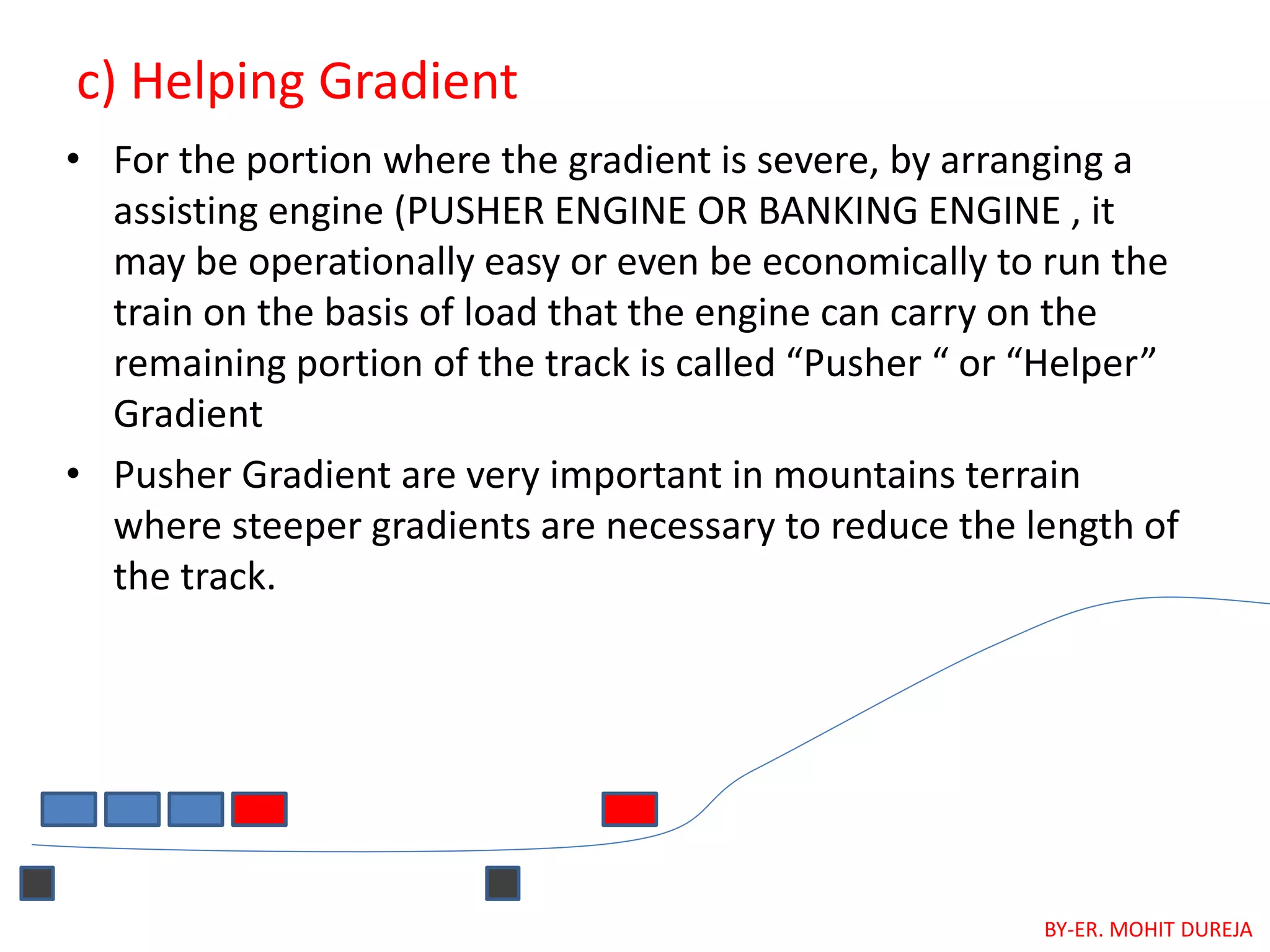 c) Helping Gradient

• For the portion where the gradient is severe, by arranging a assisting engine (PUSHER ENGINE OR BANKING ENGINE , it may be operationally easy or even be economically to run the train on the basis of load that the engine can carry on the remaining portion of the track is called “Pusher “ or “Helper” Gradient

• Pusher Gradient are very important in mountains terrain where steeper gradients are necessary to reduce the length of the track.

BY-ER. MOHIT DUREJA